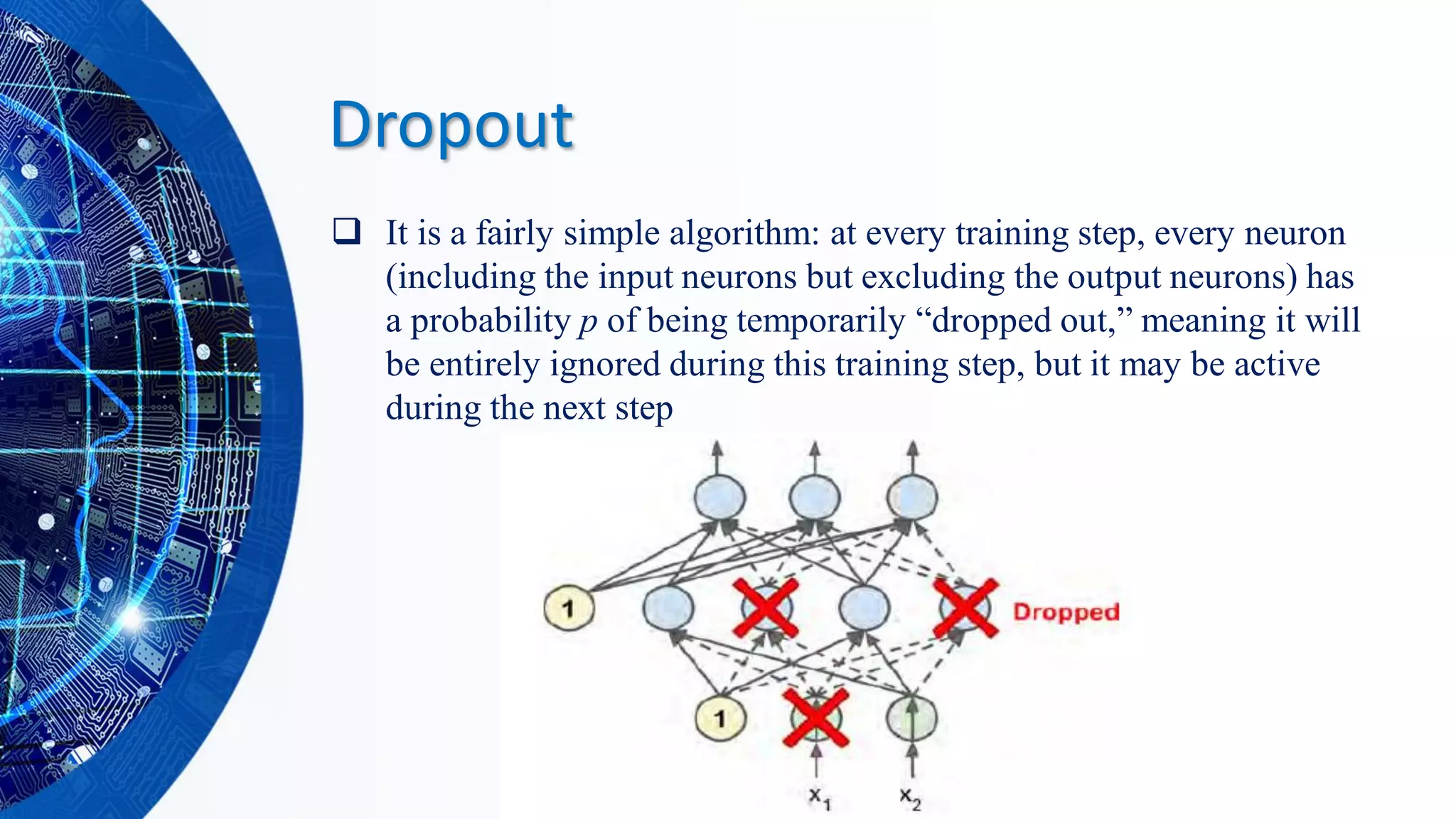 Dropout

❑ It is a fairly simple algorithm: at every training step, every neuron (including the input neurons but excluding the output neurons) has a probability $p$ of being temporarily “dropped out,” meaning it will be entirely ignored during this training step, but it may be active during the next step

1

Dropped

1

$x_1$

$x_2$